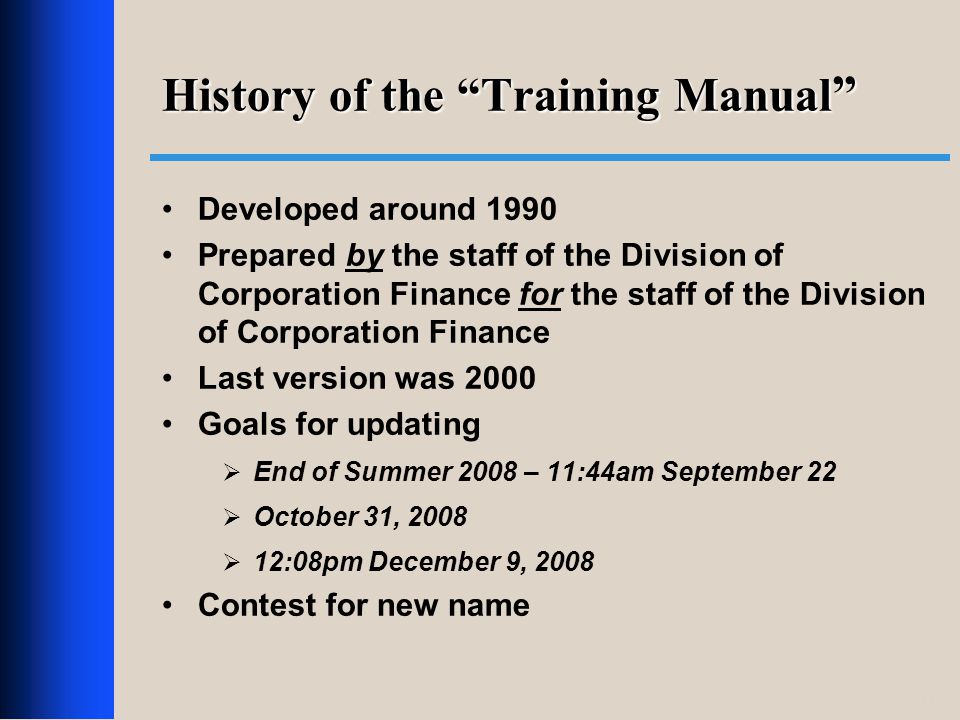 History of the “Training Manual”

• Developed around 1990
• Prepared by the staff of the Division of Corporation Finance for the staff of the Division of Corporation Finance
• Last version was 2000
• Goals for updating
  ➢ End of Summer 2008 – 11:44am September 22
  ➢ October 31, 2008
  ➢ 12:08pm December 9, 2008
• Contest for new name